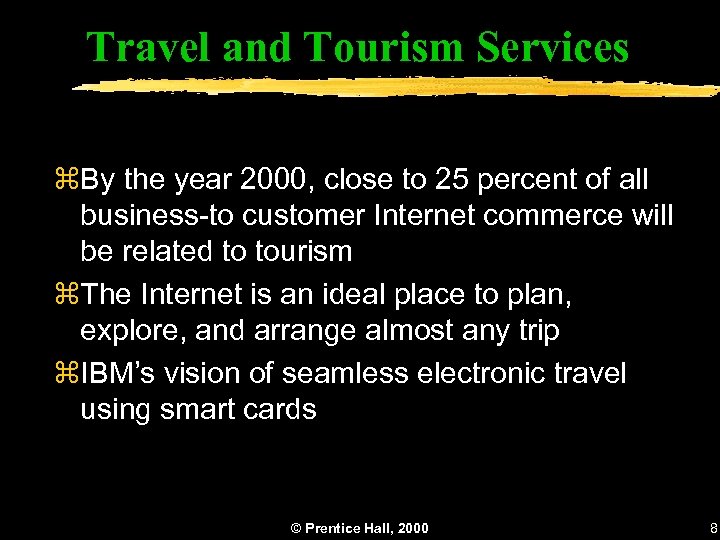 Travel and Tourism Services

⌘By the year 2000, close to 25 percent of all business-to customer Internet commerce will be related to tourism

⌘The Internet is an ideal place to plan, explore, and arrange almost any trip

⌘IBM's vision of seamless electronic travel using smart cards

© Prentice Hall, 2000

8